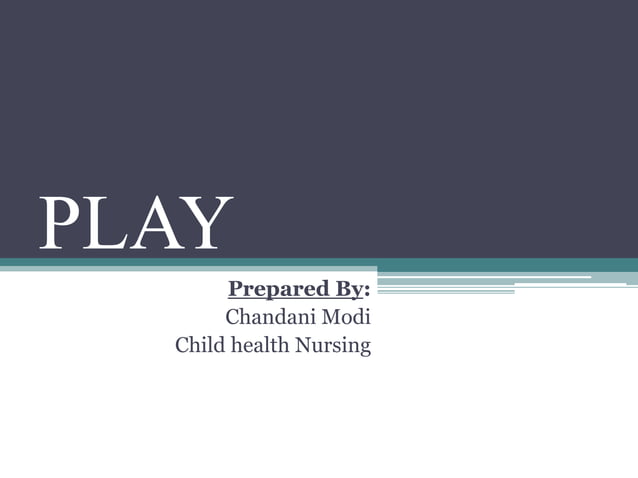 PLAY

Prepared By:
Chandani Modi
Child health Nursing